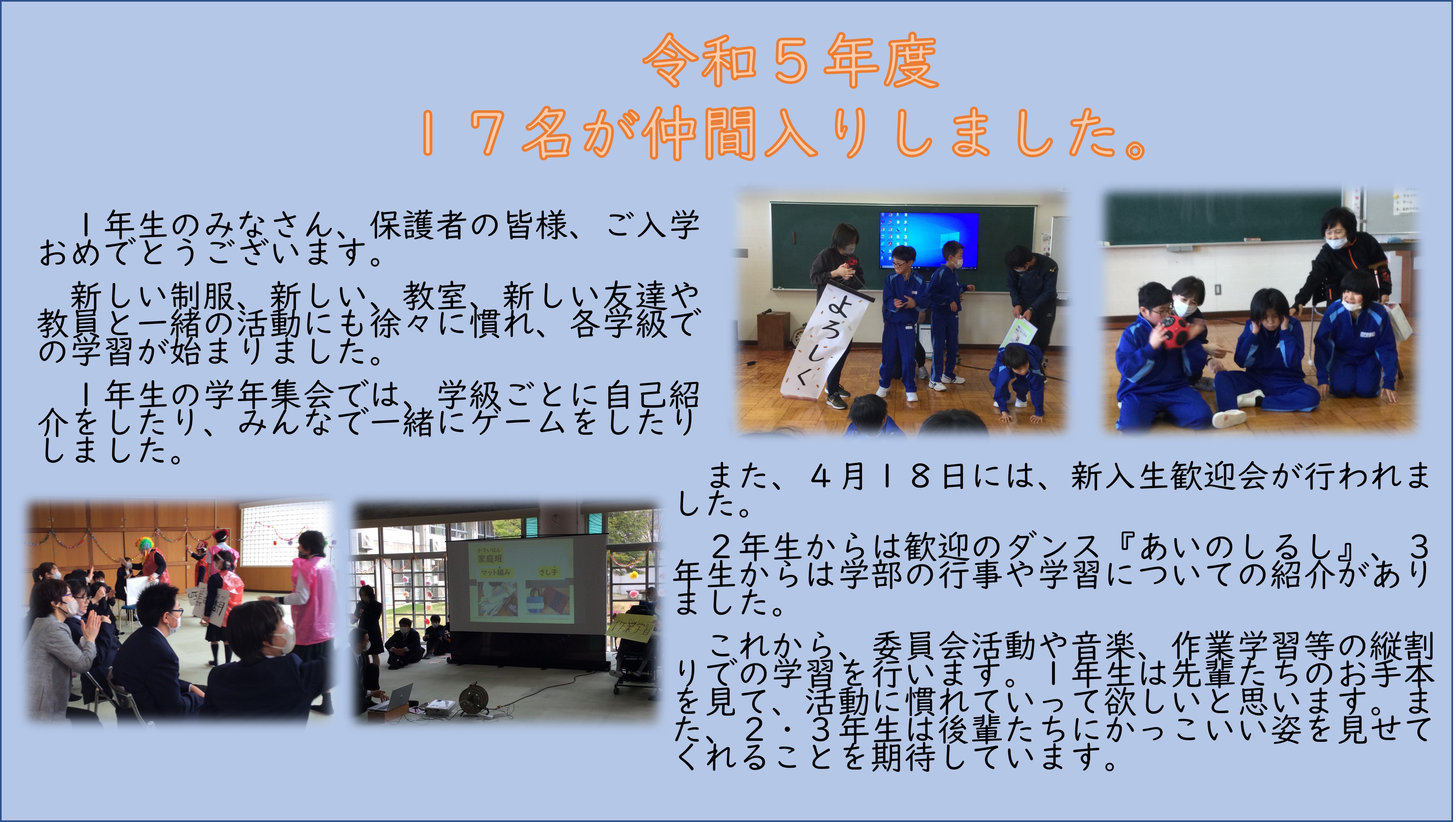 令和５年度
１７名が仲間入りしました。

１年生のみなさん、保護者の皆様、ご入学おめでとうございます。

新しい制服、新しい、教室、新しい友達や教員と一緒の活動にも徐々に慣れ、各学級での学習が始まりました。

１年生の学年集会では、学級ごとに自己紹介をしたり、みんなで一緒にゲームをしたりしました。

よろしく

家庭班
マット編み
さし子

また、４月１８日には、新入生歓迎会が行われました。

２年生からは歓迎のダンス『あいのしるし』、３年生からは学部の行事や学習についての紹介がありました。

これから、委員会活動や音楽、作業学習等の縦割りでの学習を行います。１年生は先輩たちのお手本を見て、活動に慣れていって欲しいと思います。また、２・３年生は後輩たちにかっこいい姿を見せてくれることを期待しています。